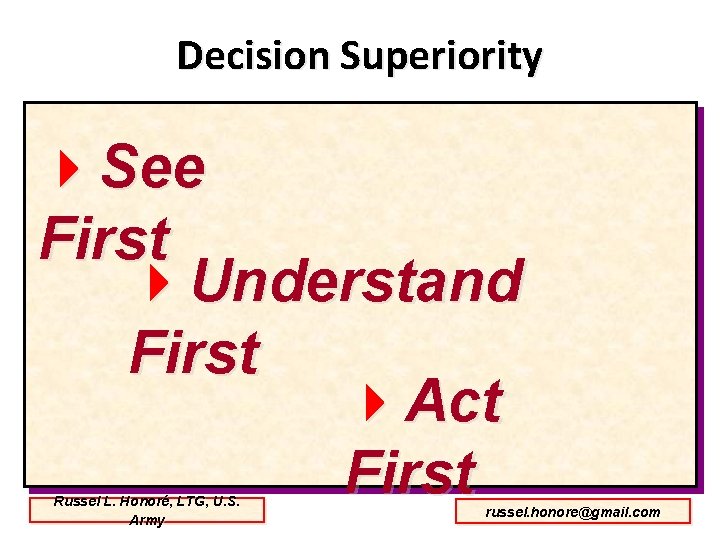 Decision Superiority

See First

Understand First

Act First

Russel L. Honoré, LTG, U.S. Army

russel.honore@gmail.com